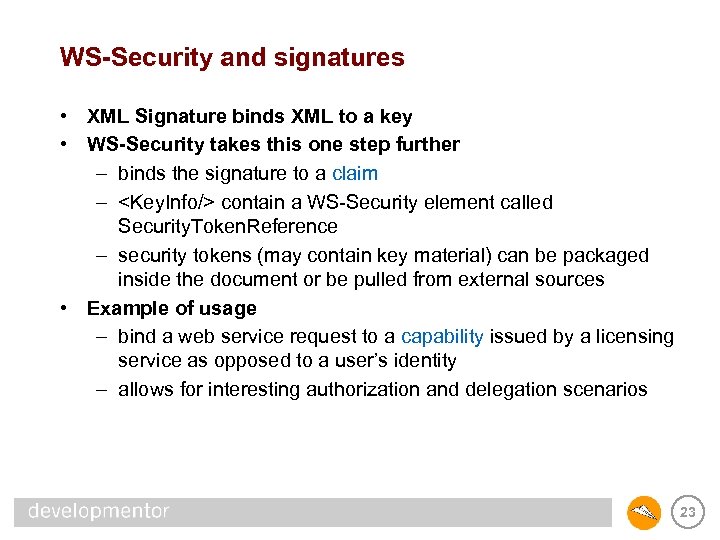 WS-Security and signatures

• XML Signature binds XML to a key
• WS-Security takes this one step further
– binds the signature to a claim
– <KeyInfo/> contain a WS-Security element called SecurityTokenReference
– security tokens (may contain key material) can be packaged inside the document or be pulled from external sources
• Example of usage
– bind a web service request to a capability issued by a licensing service as opposed to a user's identity
– allows for interesting authorization and delegation scenarios

developmentor

23